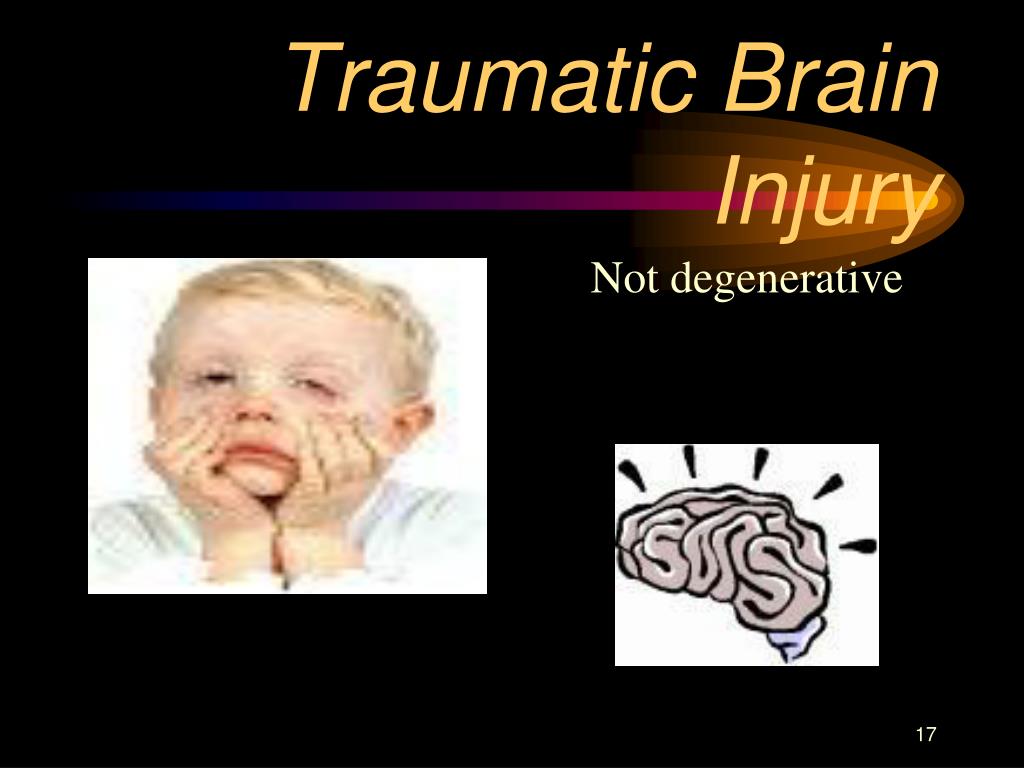 Traumatic Brain Injury

Not degenerative

17